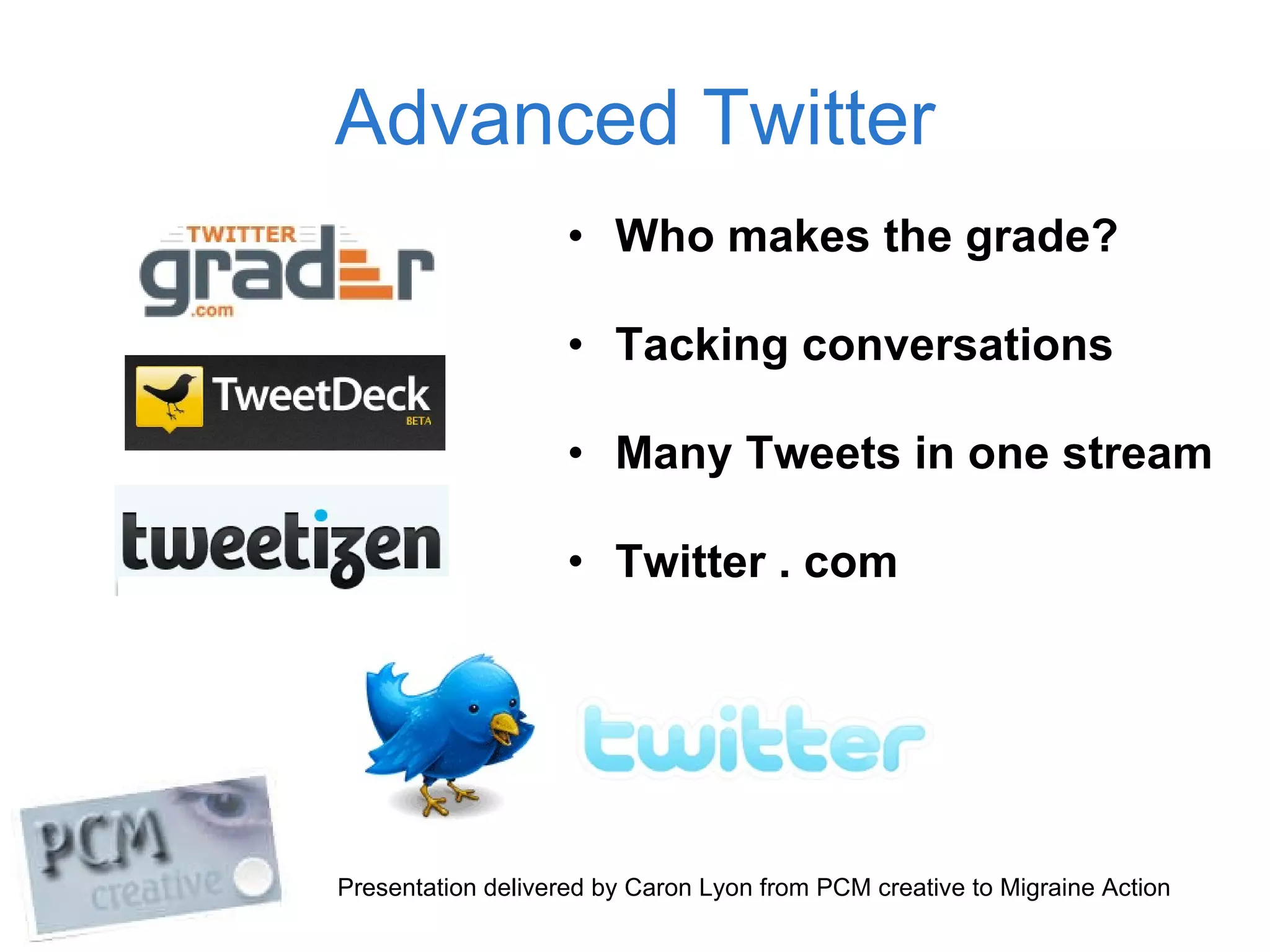 Advanced Twitter

TWITTER grader .com

TweetDeck BETA

tweetizen

• Who makes the grade?

• Tacking conversations

• Many Tweets in one stream

• Twitter . com

twitter

PCM creative

Presentation delivered by Caron Lyon from PCM creative to Migraine Action